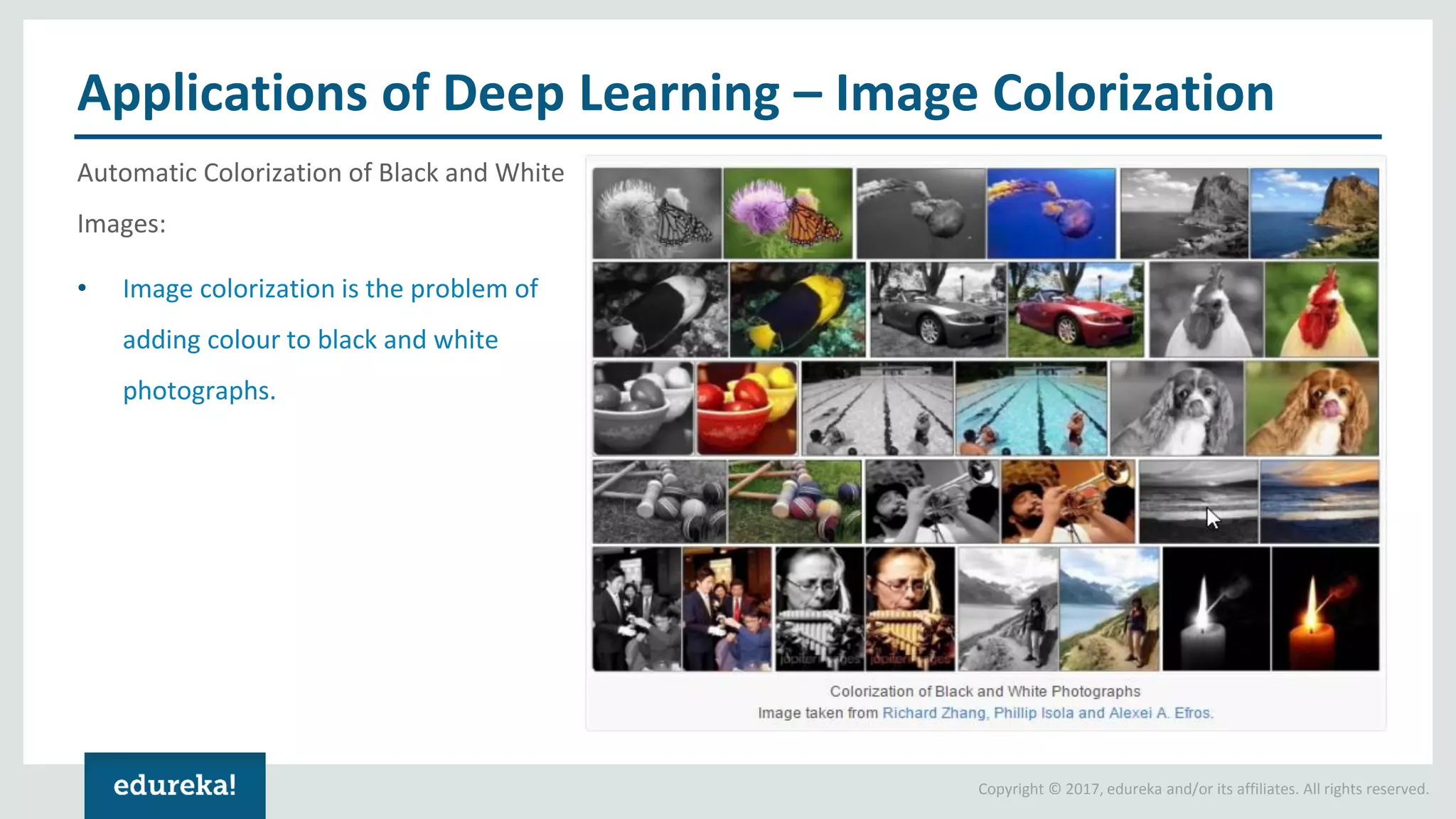 Applications of Deep Learning – Image Colorization

Automatic Colorization of Black and White Images:

• Image colorization is the problem of adding colour to black and white photographs.

Colorization of Black and White Photographs
Image taken from Richard Zhang, Phillip Isola and Alexei A. Efros.

edureka!

Copyright © 2017, edureka and/or its affiliates. All rights reserved.